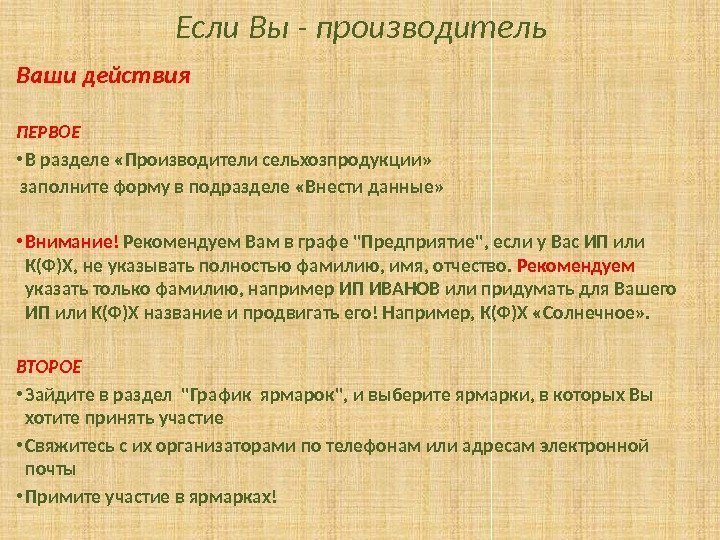 Если Вы - производитель

Ваши действия

ПЕРВОЕ

• В разделе «Производители сельхозпродукции» заполните форму в подразделе «Внести данные»

• Внимание! Рекомендуем Вам в графе "Предприятие", если у Вас ИП или К(Ф)Х, не указывать полностью фамилию, имя, отчество. Рекомендуем указать только фамилию, например ИП ИВАНОВ или придумать для Вашего ИП или К(Ф)Х название и продвигать его! Например, К(Ф)Х «Солнечное».

ВТОРОЕ

• Зайдите в раздел "График ярмарок", и выберите ярмарки, в которых Вы хотите принять участие

• Свяжитесь с их организаторами по телефонам или адресам электронной почты

• Примите участие в ярмарках!